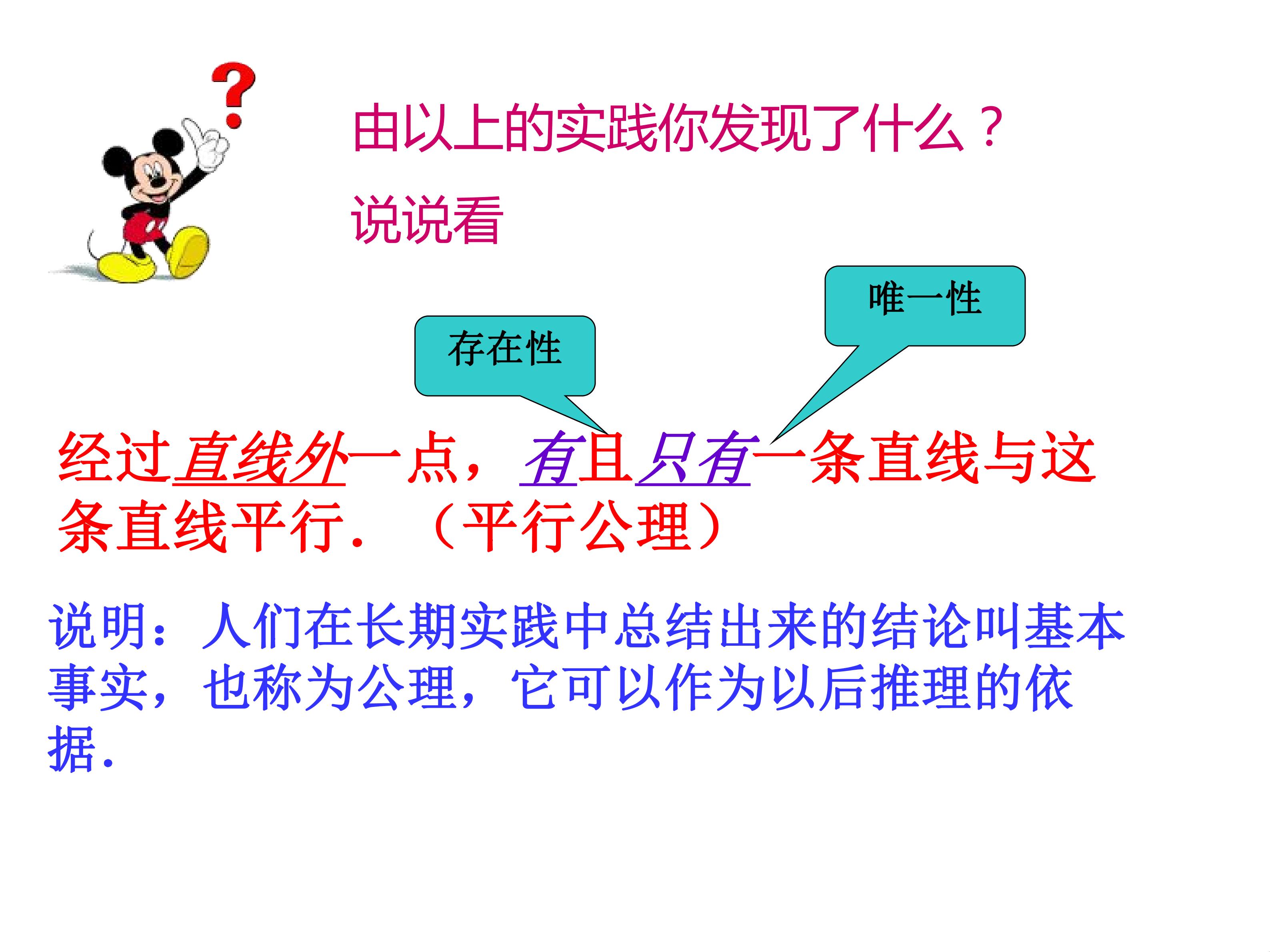 由以上的实践你发现了什么？

说说看

唯一性

存在性

经过直线外一点，有且只有一条直线与这条直线平行．（平行公理）

说明：人们在长期实践中总结出来的结论叫基本事实，也称为公理，它可以作为以后推理的依据．